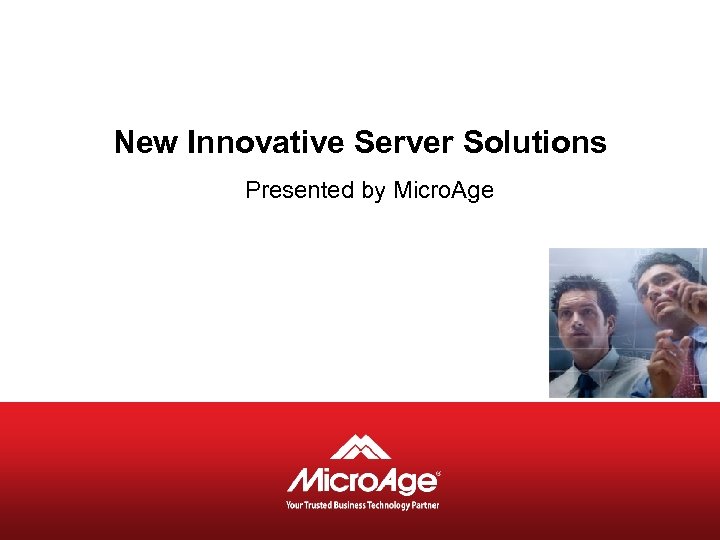 New Innovative Server Solutions

Presented by MicroAge

MicroAge

Your Trusted Business Technology Partner